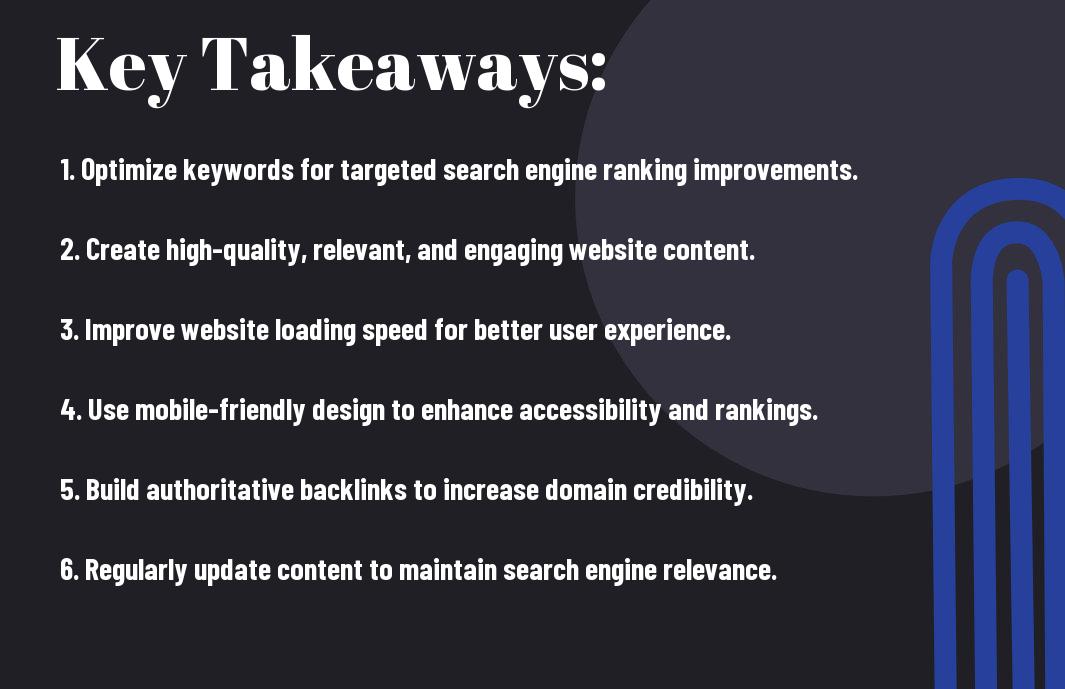 Key Takeaways:

1. Optimize keywords for targeted search engine ranking improvements.

2. Create high-quality, relevant, and engaging website content.

3. Improve website loading speed for better user experience.

4. Use mobile-friendly design to enhance accessibility and rankings.

5. Build authoritative backlinks to increase domain credibility.

6. Regularly update content to maintain search engine relevance.